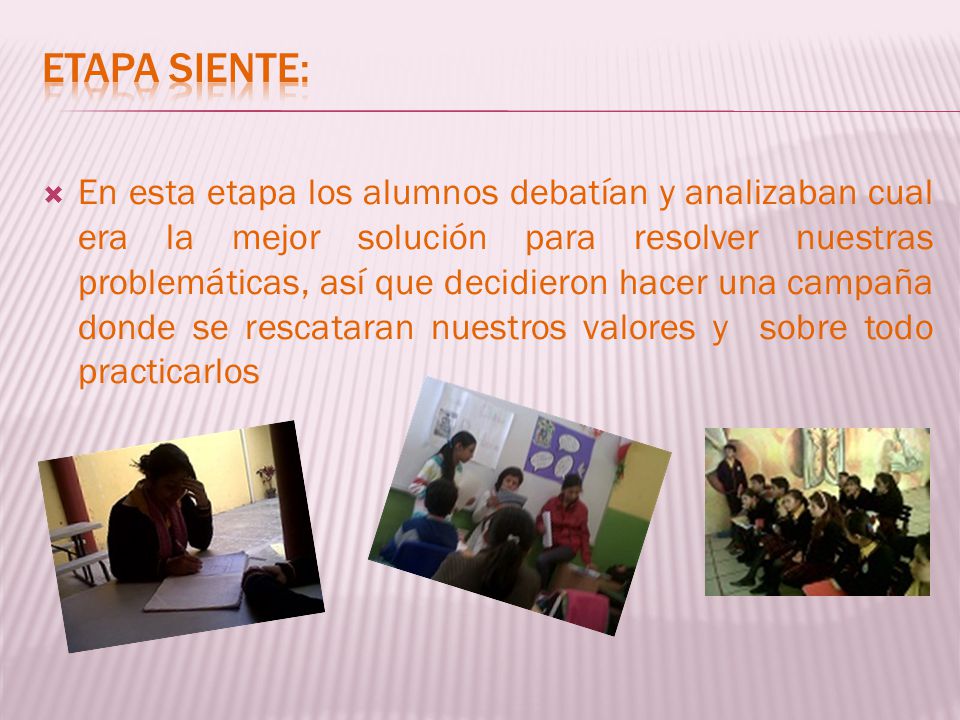 ETAPA SIENTE:

En esta etapa los alumnos debatían y analizaban cual era la mejor solución para resolver nuestras problemáticas, así que decidieron hacer una campaña donde se rescataran nuestros valores y sobre todo practicarlos